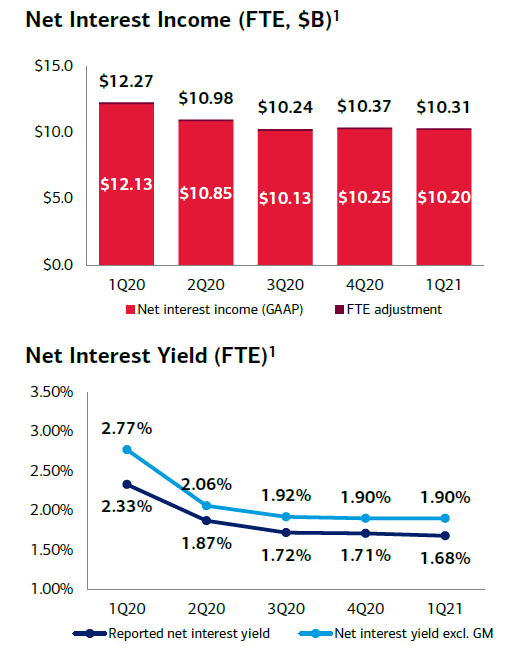 Net Interest Income (FTE, $B)$^1$

$15.0
$10.0
$5.0
$0.0

$12.27
$10.98
$10.24
$10.37
$10.31

$12.13
$10.85
$10.13
$10.25
$10.20

1Q20
2Q20
3Q20
4Q20
1Q21

Net interest income (GAAP)
FTE adjustment

Net Interest Yield (FTE)$^1$

3.50%
3.00%
2.50%
2.00%
1.50%
1.00%

2.77%
2.06%
1.92%
1.90%
1.90%

2.33%
1.87%
1.72%
1.71%
1.68%

1Q20
2Q20
3Q20
4Q20
1Q21

Reported net interest yield
Net interest yield excl. GM